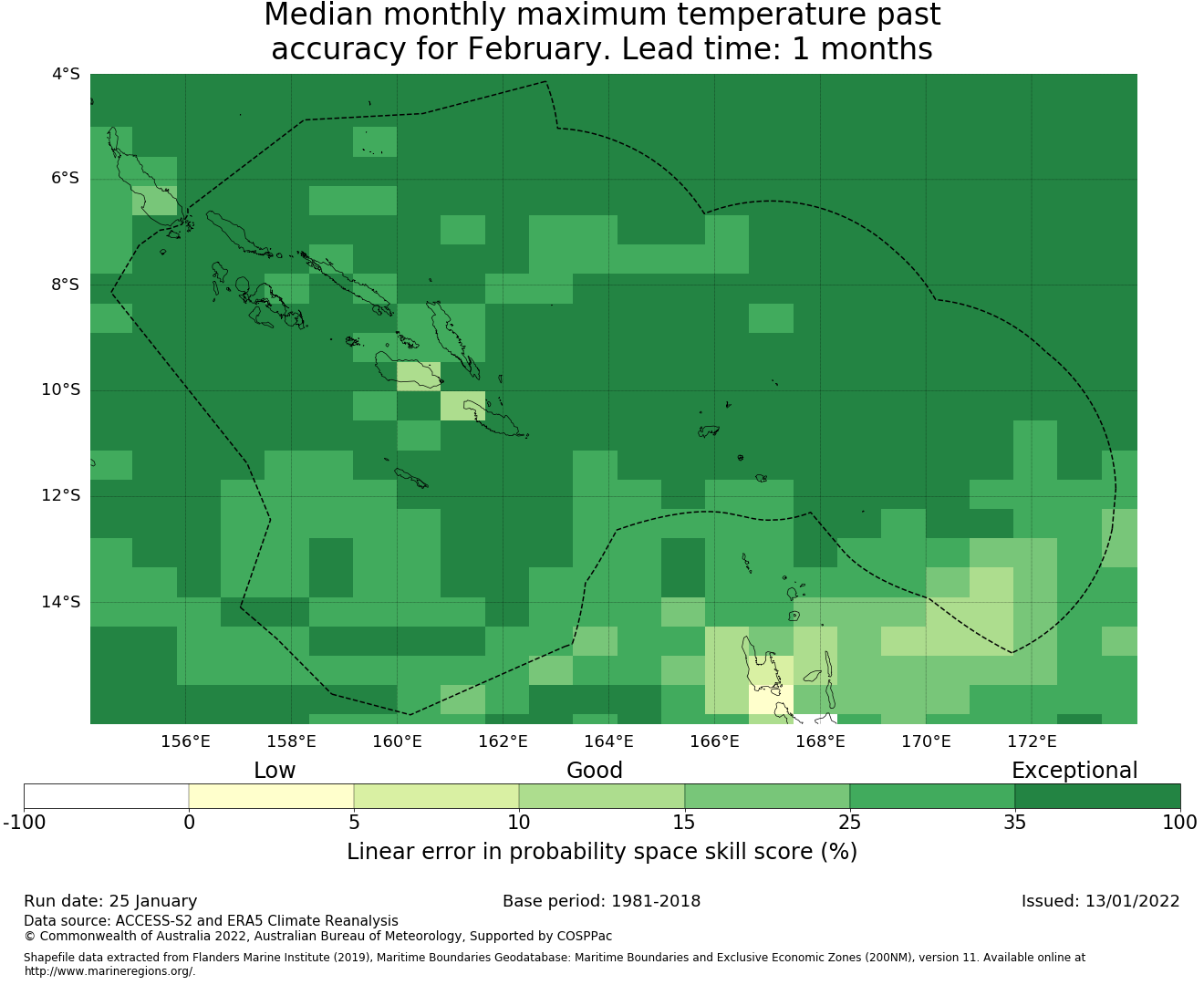 Median monthly maximum temperature past accuracy for February. Lead time: 1 months

4°S
6°S
8°S
10°S
12°S
14°S

156°E 158°E 160°E 162°E 164°E 166°E 168°E 170°E 172°E

Low Good Exceptional

-100 0 5 10 15 25 35 100

Linear error in probability space skill score (%)

Run date: 25 January
Base period: 1981-2018
Issued: 13/01/2022

Data source: ACCESS-S2 and ERA5 Climate Reanalysis
© Commonwealth of Australia 2022, Australian Bureau of Meteorology, Supported by COSPPac

Shapefile data extracted from Flanders Marine Institute (2019), Maritime Boundaries Geodatabase: Maritime Boundaries and Exclusive Economic Zones (200NM), version 11. Available online at http://www.marineregions.org/.